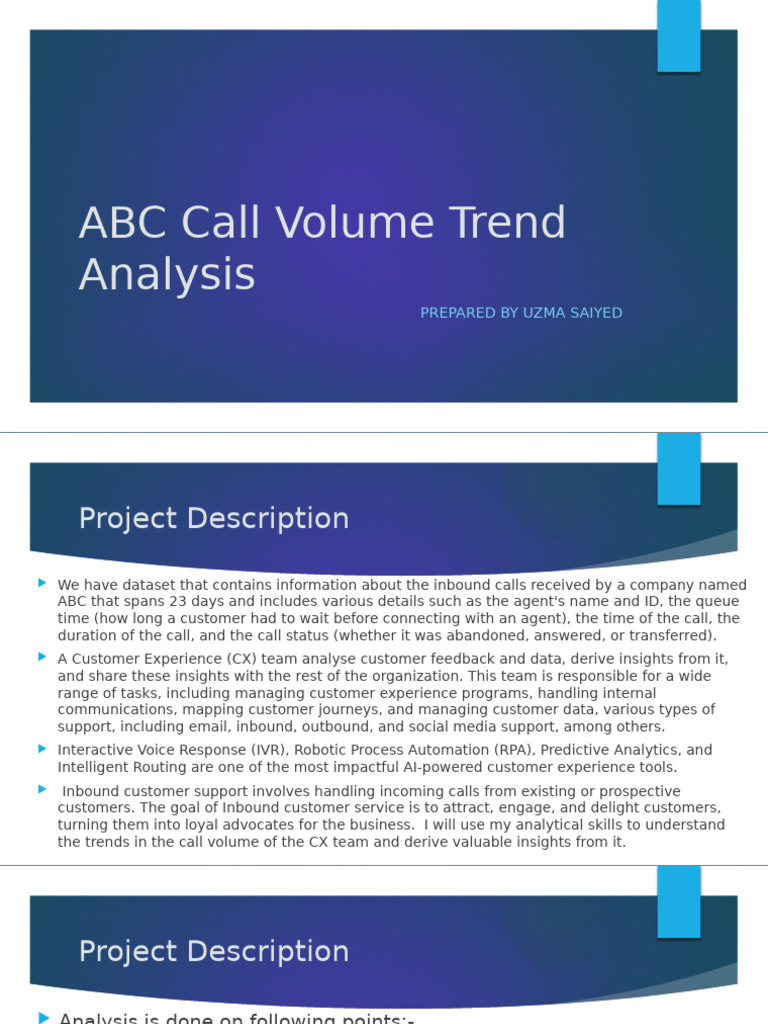 ABC Call Volume Trend Analysis

PREPARED BY UZMA SAIYED

Project Description

We have dataset that contains information about the inbound calls received by a company named ABC that spans 23 days and includes various details such as the agent's name and ID, the queue time (how long a customer had to wait before connecting with an agent), the time of the call, the duration of the call, and the call status (whether it was abandoned, answered, or transferred).

A Customer Experience (CX) team analyse customer feedback and data, derive insights from it, and share these insights with the rest of the organization. This team is responsible for a wide range of tasks, including managing customer experience programs, handling internal communications, mapping customer journeys, and managing customer data, various types of support, including email, inbound, outbound, and social media support, among others.

Interactive Voice Response (IVR), Robotic Process Automation (RPA), Predictive Analytics, and Intelligent Routing are one of the most impactful AI-powered customer experience tools.

Inbound customer support involves handling incoming calls from existing or prospective customers. The goal of Inbound customer service is to attract, engage, and delight customers, turning them into loyal advocates for the business. I will use my analytical skills to understand the trends in the call volume of the CX team and derive valuable insights from it.

Project Description

Analysis is done on following points:-